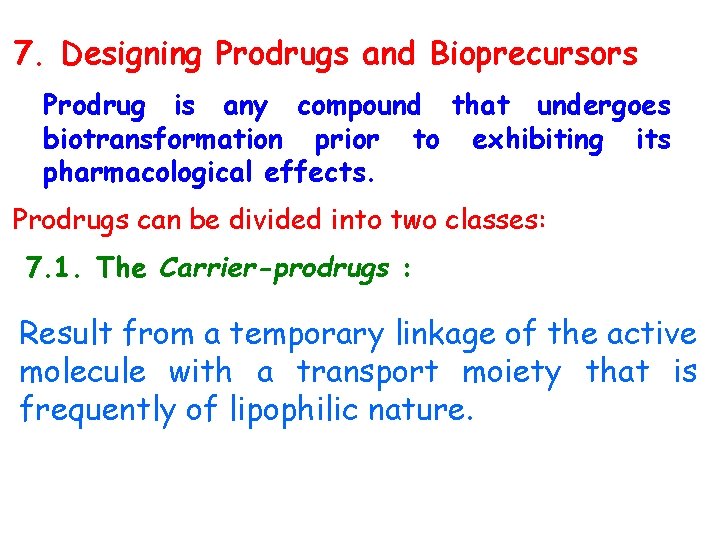 7. Designing Prodrugs and Bioprecursors

Prodrug is any compound that undergoes biotransformation prior to exhibiting its pharmacological effects.

Prodrugs can be divided into two classes:

7.1. The Carrier-prodrugs :

Result from a temporary linkage of the active molecule with a transport moiety that is frequently of lipophilic nature.